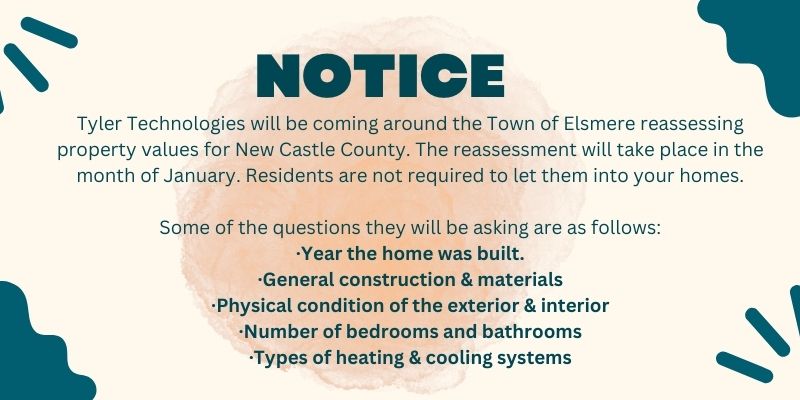 NOTICE

Tyler Technologies will be coming around the Town of Elsmere reassessing property values for New Castle County. The reassessment will take place in the month of January. Residents are not required to let them into your homes.

Some of the questions they will be asking are as follows:
·Year the home was built.
·General construction & materials
·Physical condition of the exterior & interior
·Number of bedrooms and bathrooms
·Types of heating & cooling systems